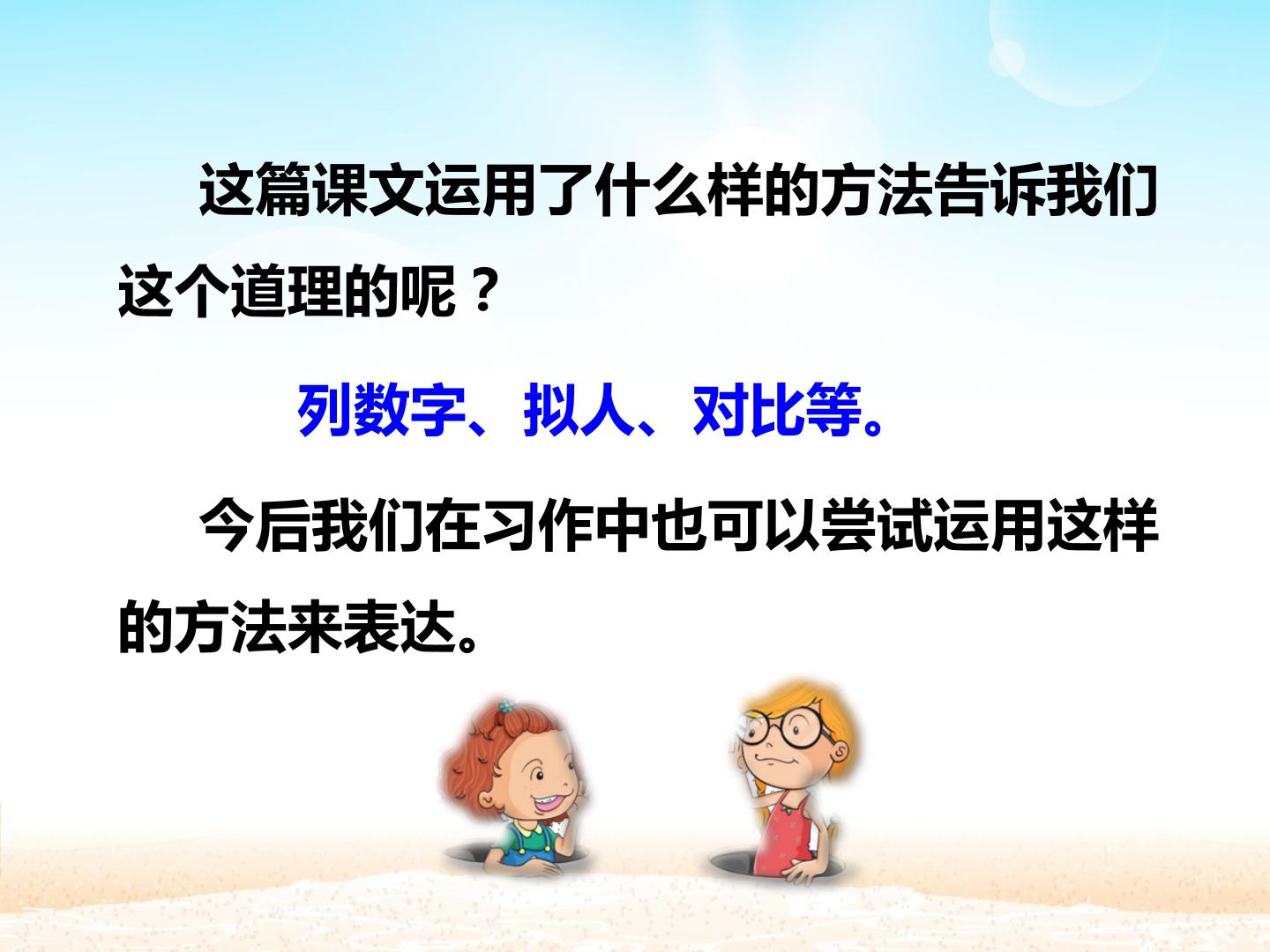 这篇课文运用了什么样的方法告诉我们这个道理的呢？

列数字、拟人、对比等。

今后我们在习作中也可以尝试运用这样的方法来表达。